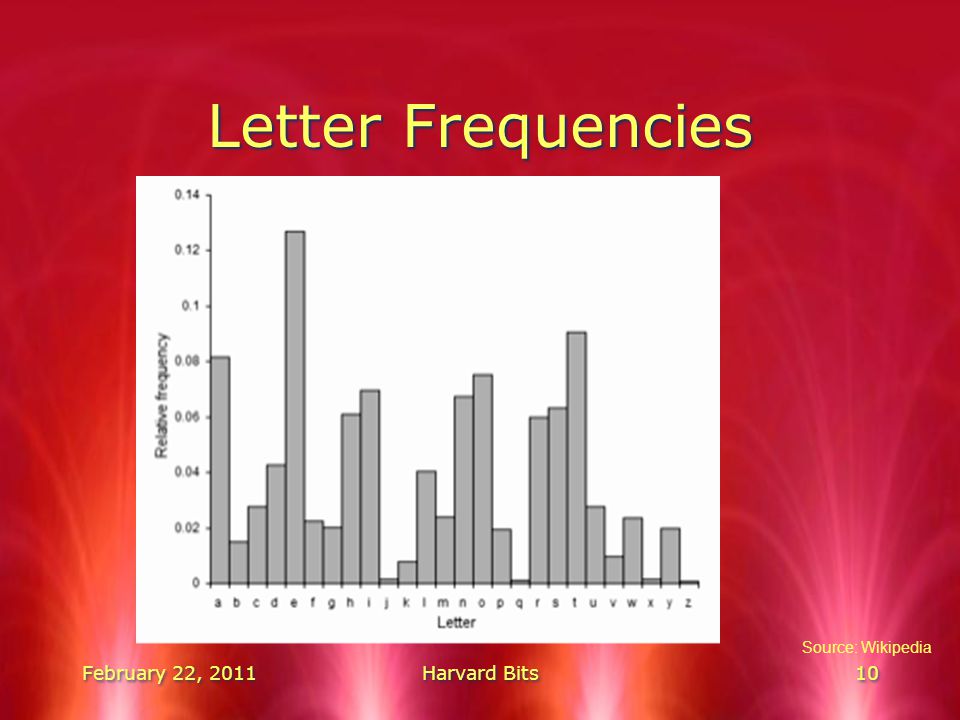 Letter Frequencies

0.14
0.12
0.1
0.08
0.06
0.04
0.02
0

Relative frequency

a b c d e f g h i j k l m n o p q r s t u v w x y z

Letter

Source: Wikipedia

February 22, 2011

Harvard Bits

10